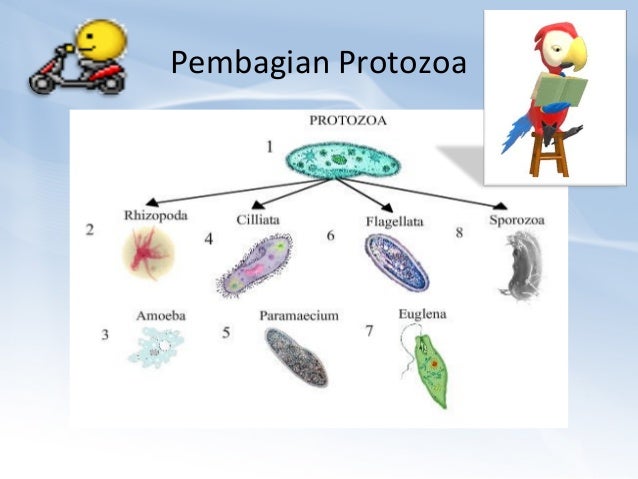 Pembagian Protozoa

PROTOZOA

1

2 Rhizopoda

4 Cilliata

6 Flagellata

8 Sporozoa

3 Amoeba

5 Paramaecium

7 Euglena